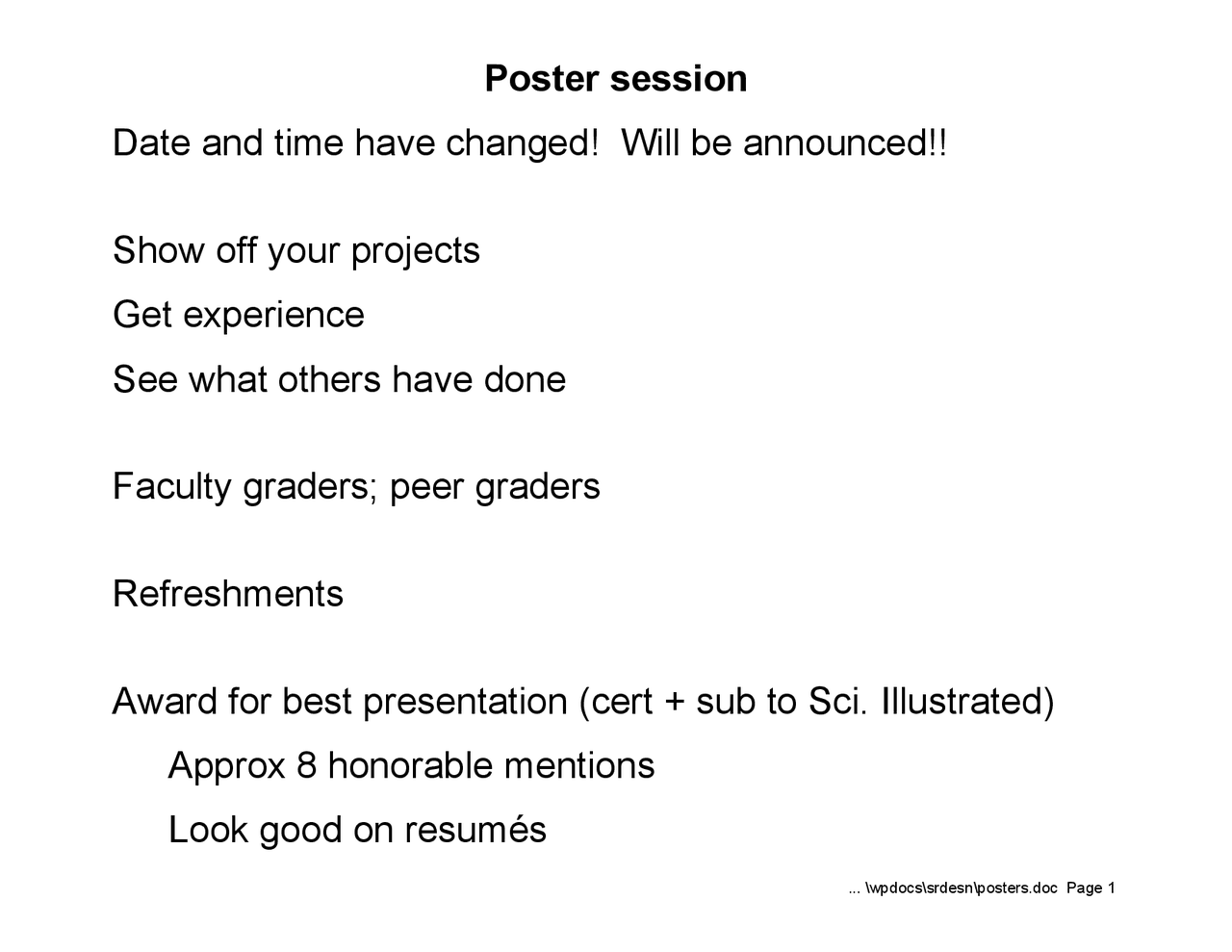 Poster session

Date and time have changed!  Will be announced!!

Show off your projects

Get experience

See what others have done

Faculty graders; peer graders

Refreshments

Award for best presentation (cert + sub to Sci. Illustrated)

Approx 8 honorable mentions

Look good on resumés

... \wpdocs\srdesn\posters.doc  Page 1